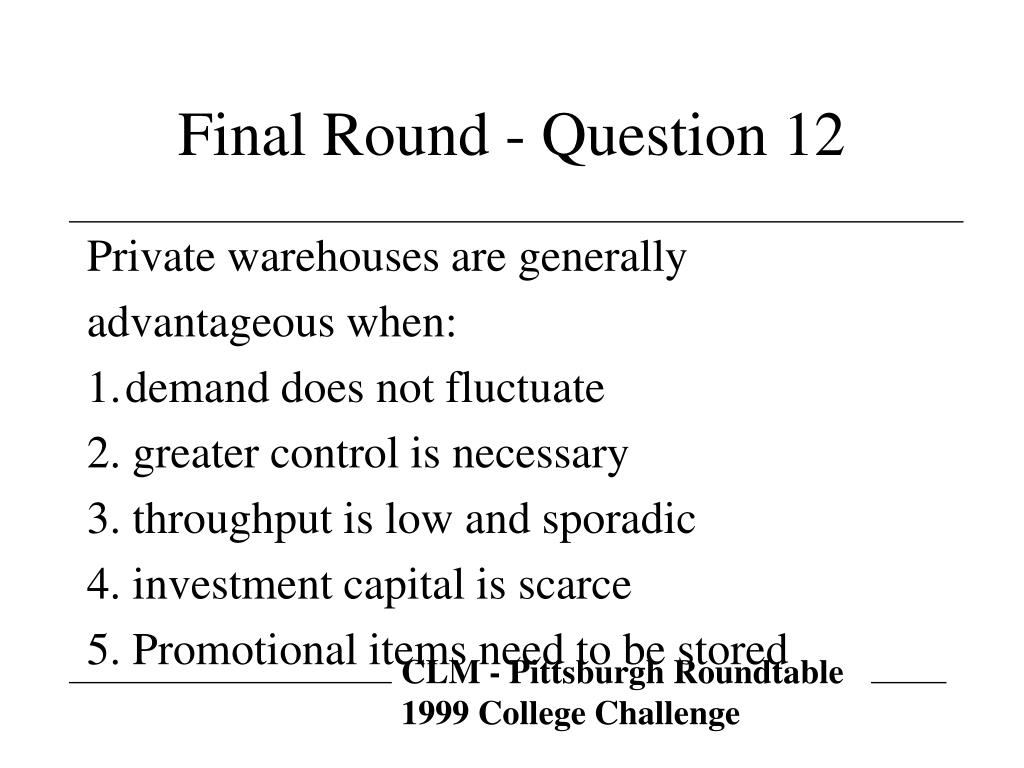 Final Round - Question 12

Private warehouses are generally advantageous when:

1. demand does not fluctuate

2. greater control is necessary

3. throughput is low and sporadic

4. investment capital is scarce

5. Promotional items need to be stored

CLM - Pittsburgh Roundtable
1999 College Challenge